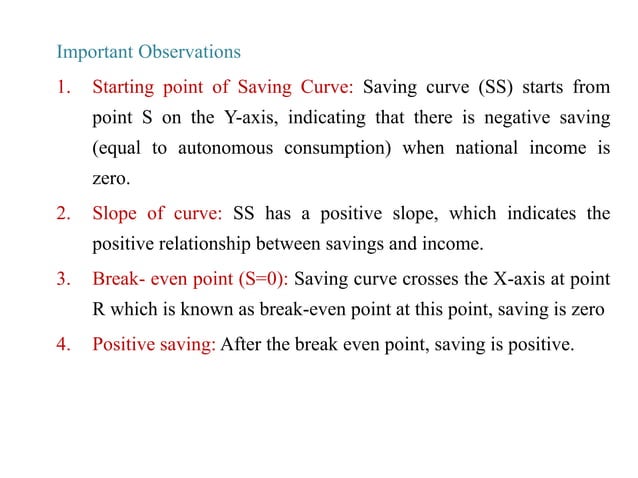 Important Observations

1. Starting point of Saving Curve: Saving curve (SS) starts from point S on the Y-axis, indicating that there is negative saving (equal to autonomous consumption) when national income is zero.

2. Slope of curve: SS has a positive slope, which indicates the positive relationship between savings and income.

3. Break- even point (S=0): Saving curve crosses the X-axis at point R which is known as break-even point at this point, saving is zero

4. Positive saving: After the break even point, saving is positive.